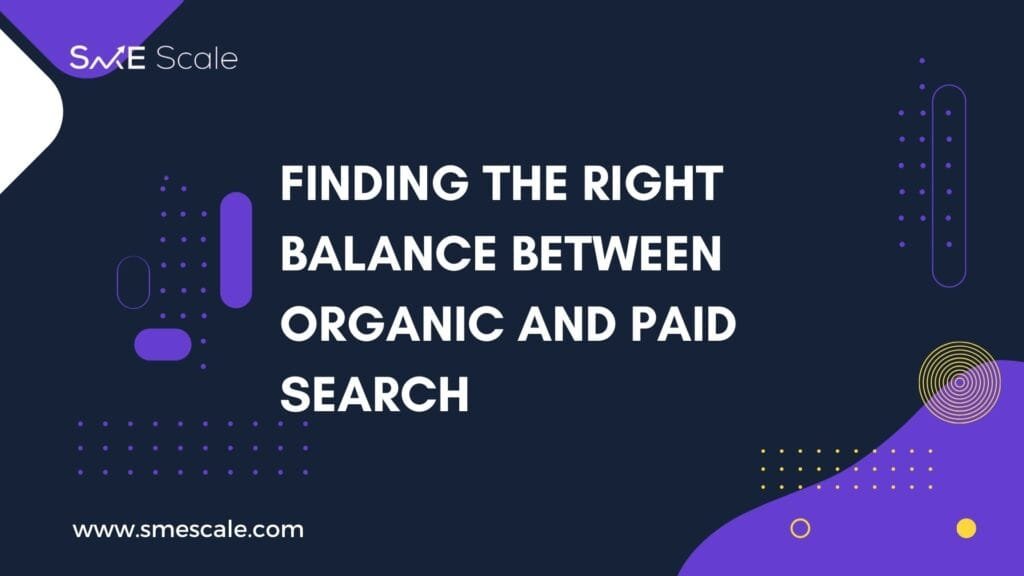 SME Scale

FINDING THE RIGHT BALANCE BETWEEN ORGANIC AND PAID SEARCH

www.smescale.com